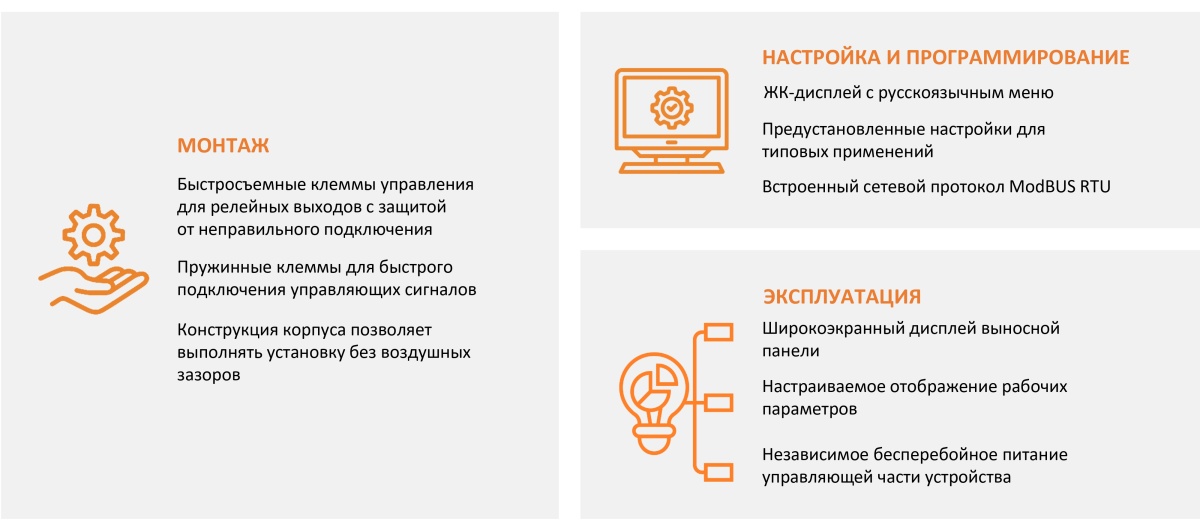 МОНТАЖ

Быстросъемные клеммы управления для релейных выходов с защитой от неправильного подключения

Пружинные клеммы для быстрого подключения управляющих сигналов

Конструкция корпуса позволяет выполнять установку без воздушных зазоров

НАСТРОЙКА И ПРОГРАММИРОВАНИЕ

ЖК-дисплей с русскоязычным меню

Предустановленные настройки для типовых применений

Встроенный сетевой протокол ModBUS RTU

ЭКСПЛУАТАЦИЯ

Широкоэкранный дисплей выносной панели

Настраиваемое отображение рабочих параметров

Независимое бесперебойное питание управляющей части устройства